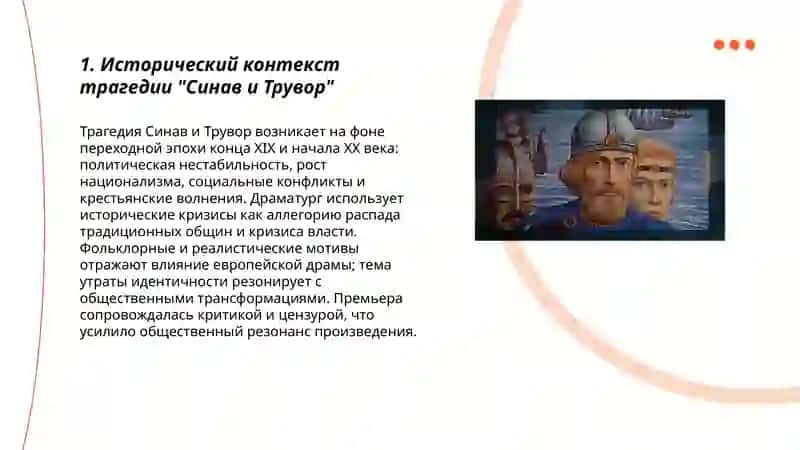 1. Исторический контекст трагедии "Синав и Трувор"

Трагедия Синав и Трувор возникает на фоне переходной эпохи конца XIX и начала XX века: политическая нестабильность, рост национализма, социальные конфликты и крестьянские волнения. Драматург использует исторические кризисы как аллегорию распада традиционных общин и кризиса власти. Фольклорные и реалистические мотивы отражают влияние европейской драмы; тема утраты идентичности резонирует с общественными трансформациями. Премьера сопровождалась критикой и цензурой, что усилило общественный резонанс произведения.